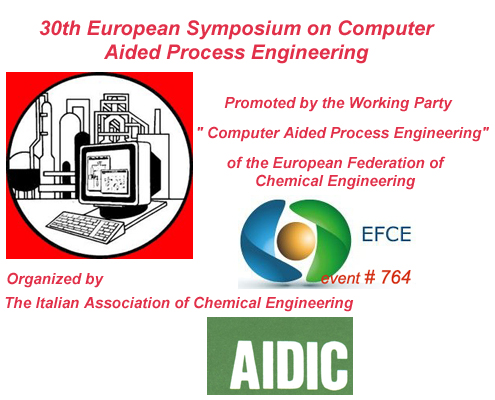 30th European Symposium on Computer Aided Process Engineering

Promoted by the Working Party

" Computer Aided Process Engineering"

of the European Federation of Chemical Engineering

EFCE

event # 764

Organized by

The Italian Association of Chemical Engineering

AIDIC